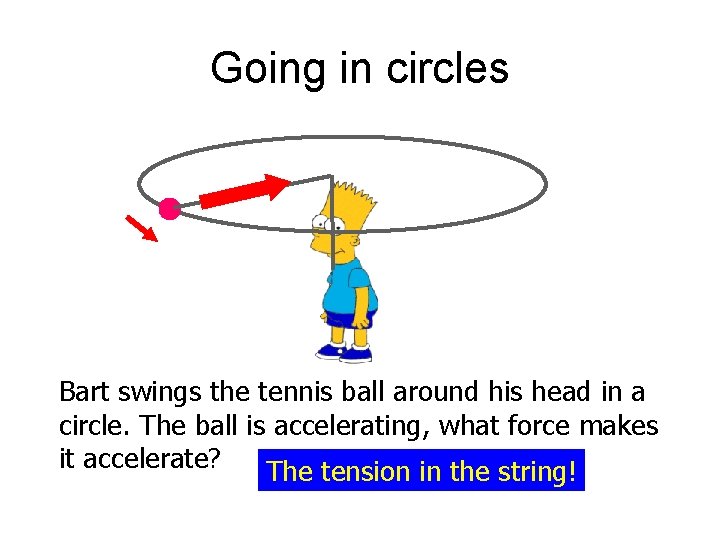 Going in circles

Bart swings the tennis ball around his head in a circle. The ball is accelerating, what force makes it accelerate?

The tension in the string!